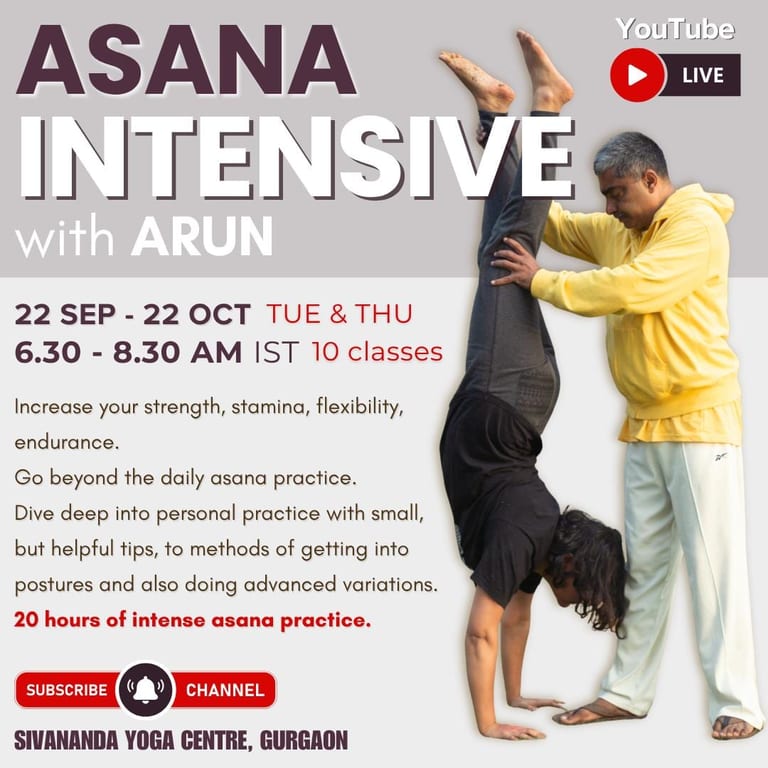 ASANA INTENSIVE with ARUN

YouTube
LIVE

22 SEP - 22 OCT TUE & THU
6.30 - 8.30 AM IST 10 classes

Increase your strength, stamina, flexibility, endurance.
Go beyond the daily asana practice.
Dive deep into personal practice with small, but helpful tips, to methods of getting into postures and also doing advanced variations.
20 hours of intense asana practice.

SUBSCRIBE CHANNEL

SIVANANDA YOGA CENTRE, GURGAON